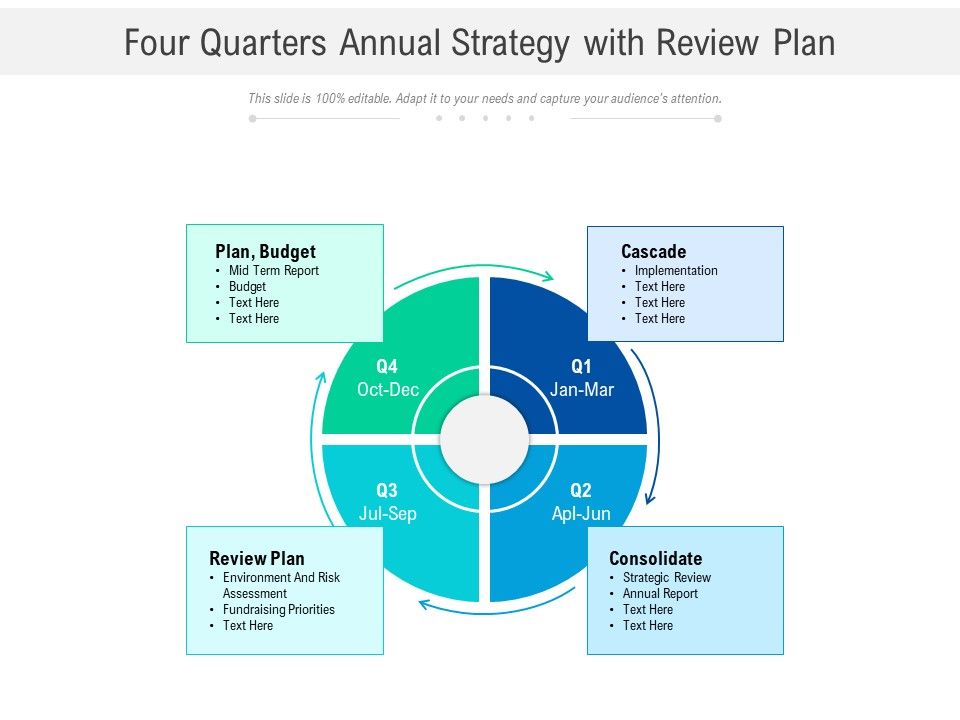 Four Quarters Annual Strategy with Review Plan

This slide is 100% editable. Adapt it to your needs and capture your audience's attention.

Plan, Budget
• Mid Term Report
• Budget
• Text Here
• Text Here

Cascade
• Implementation
• Text Here
• Text Here
• Text Here

Q4
Oct-Dec

Q1
Jan-Mar

Q3
Jul-Sep

Q2
Apl-Jun

Review Plan
• Environment And Risk Assessment
• Fundraising Priorities
• Text Here

Consolidate
• Strategic Review
• Annual Report
• Text Here
• Text Here